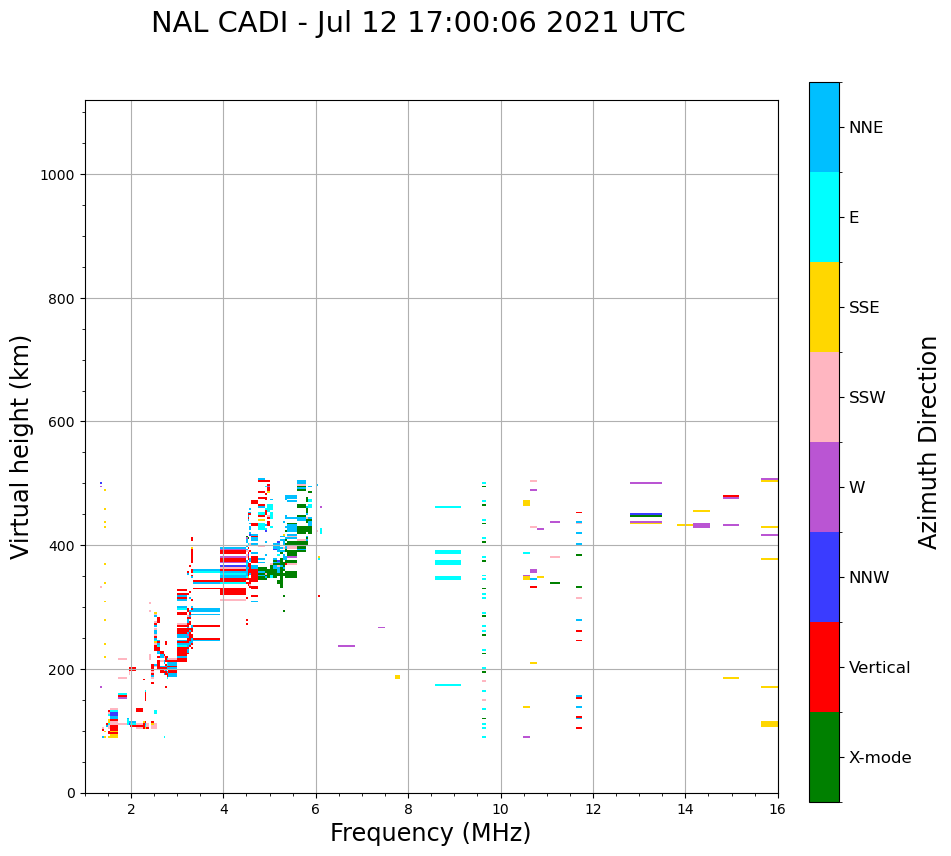 NAL CADI - Jul 12 17:00:06 2021 UTC

Virtual height (km)

1000
800
600
400
200
0

2
4
6
8
10
12
14
16

Frequency (MHz)

NNE
E
SSE
SSW
W
NNW
Vertical
X-mode

Azimuth Direction